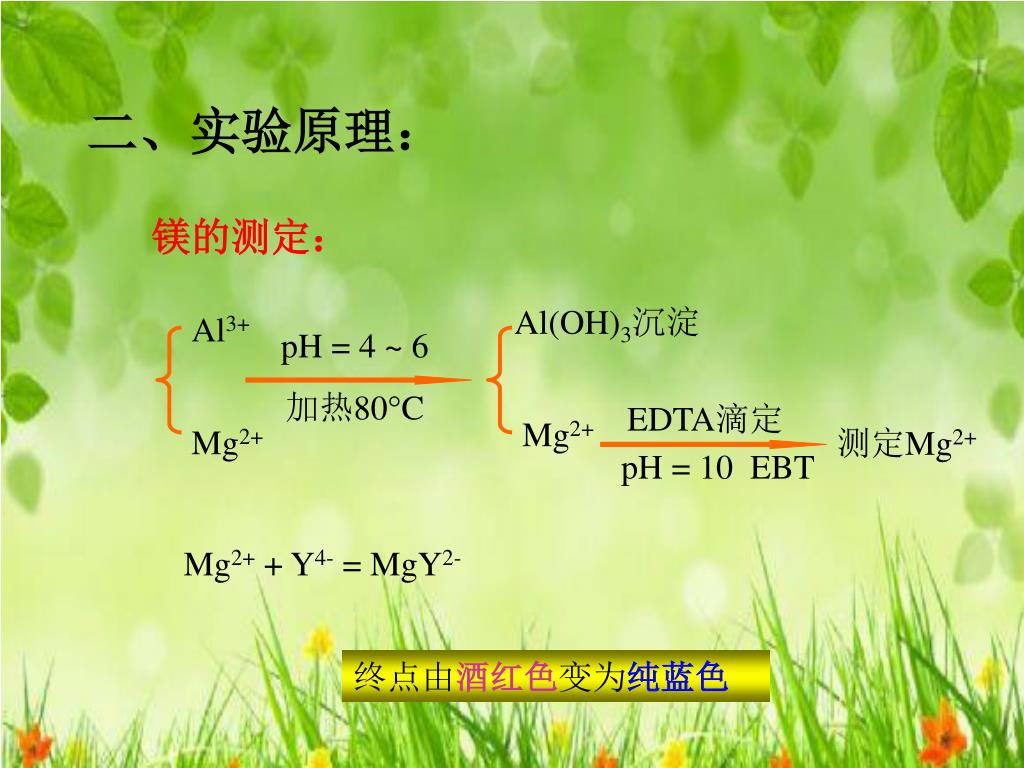 二、实验原理：

镁的测定：

$Al^{3+}$
$Mg^{2+}$
pH = 4 ~ 6
加热80°C
$Al(OH)_3$沉淀
$Mg^{2+}$
EDTA滴定
pH = 10 EBT
测定$Mg^{2+}$

$Mg^{2+} + Y^{4-} = MgY^{2-}$

终点由酒红色变为纯蓝色